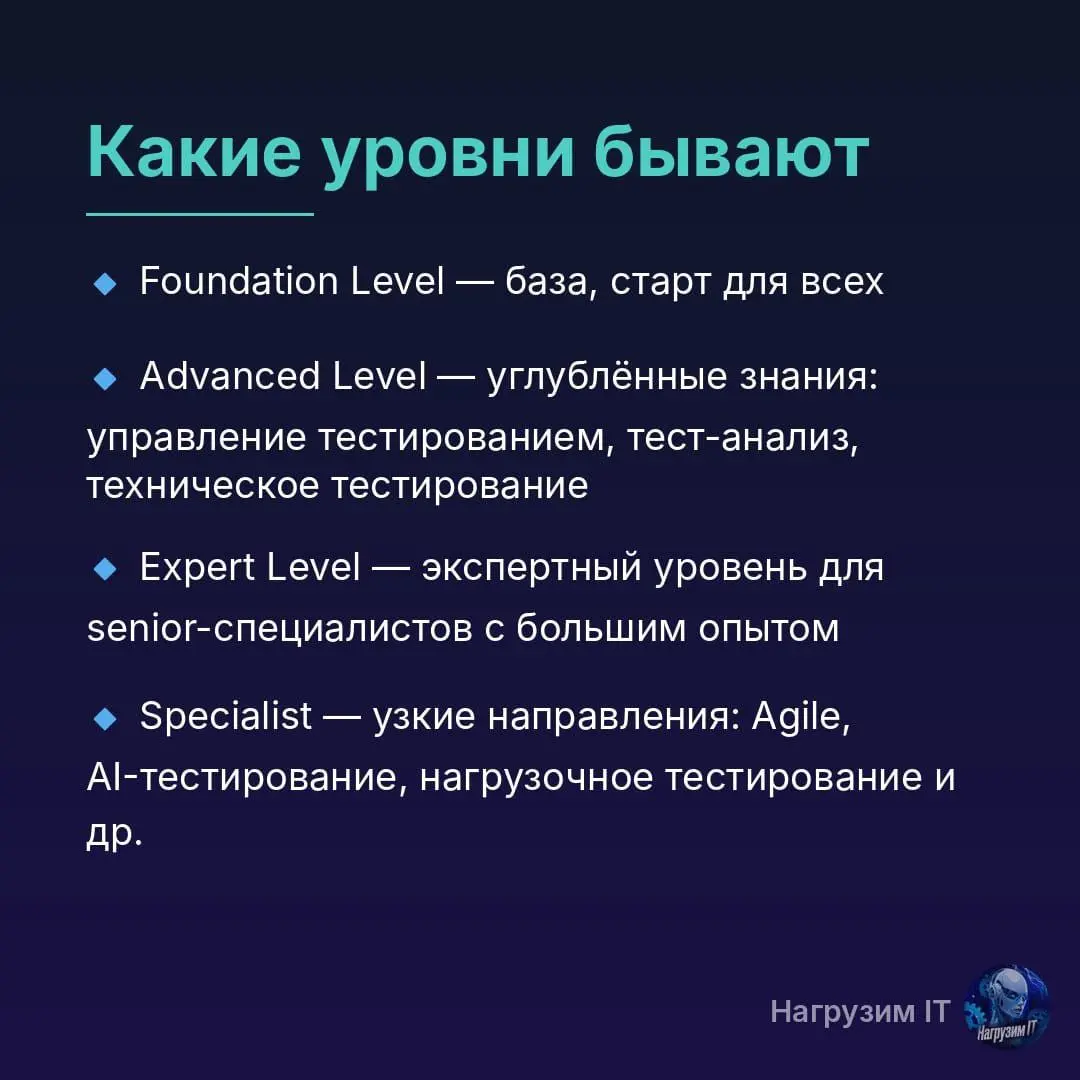 Какие уровни бывают

◆ Foundation Level — база, старт для всех

◆ Advanced Level — углублённые знания: управление тестированием, тест-анализ, техническое тестирование

◆ Expert Level — экспертный уровень для senior-специалистов с большим опытом

◆ Specialist — узкие направления: Agile, AI-тестирование, нагрузочное тестирование и др.

Нагрузим IT

Нагрузим IT